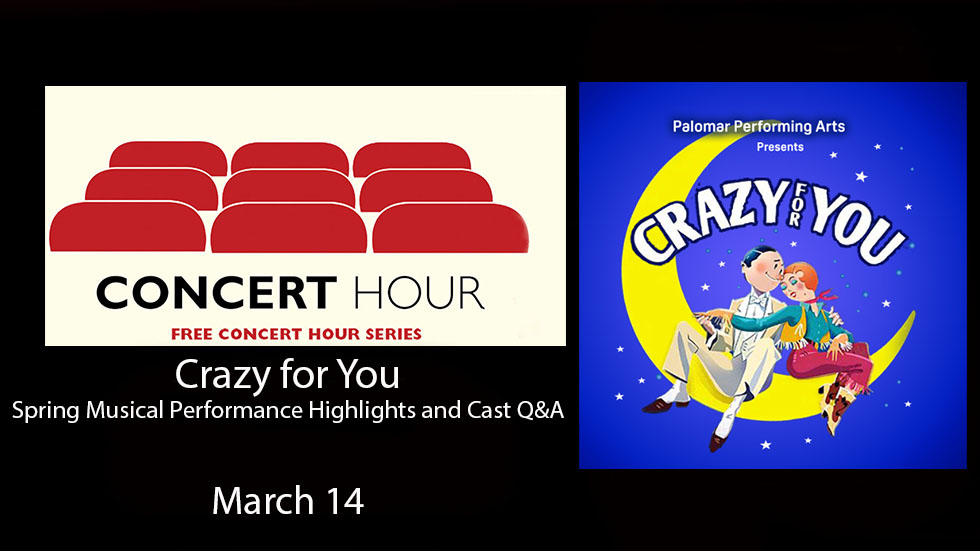 CONCERT HOUR
FREE CONCERT HOUR SERIES

Crazy for You
Spring Musical Performance Highlights and Cast Q&A

March 14

Palomar Performing Arts
Presents

CRAZY FOR YOU